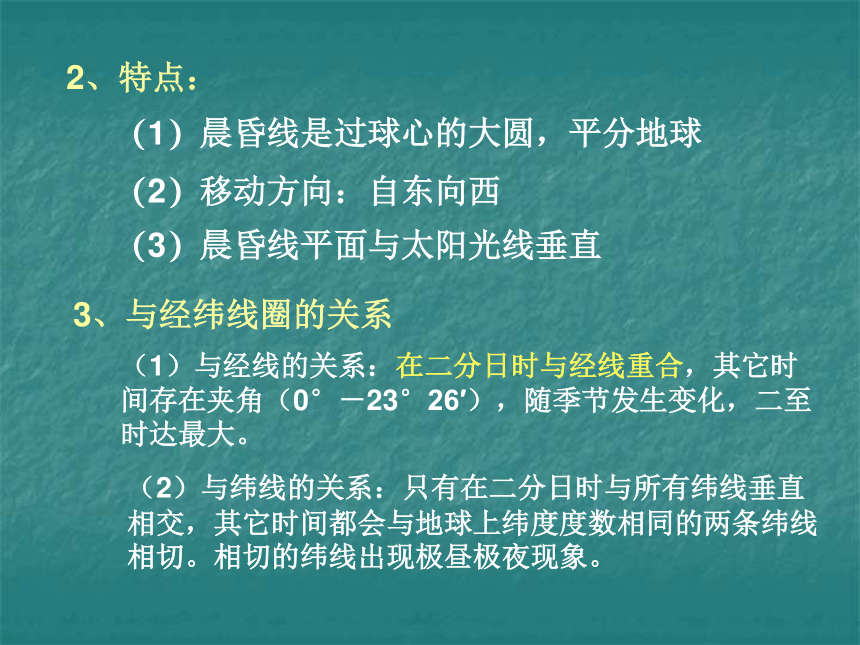 2、特点：

（1）晨昏线是过球心的大圆，平分地球

（2）移动方向：自东向西

（3）晨昏线平面与太阳光线垂直

3、与经纬线圈的关系

（1）与经线的关系：在二分日时与经线重合，其它时间存在夹角（0°－23°26′），随季节发生变化，二至时达最大。

（2）与纬线的关系：只有在二分日时与所有纬线垂直相交，其它时间都会与地球上纬度度数相同的两条纬线相切。相切的纬线出现极昼极夜现象。